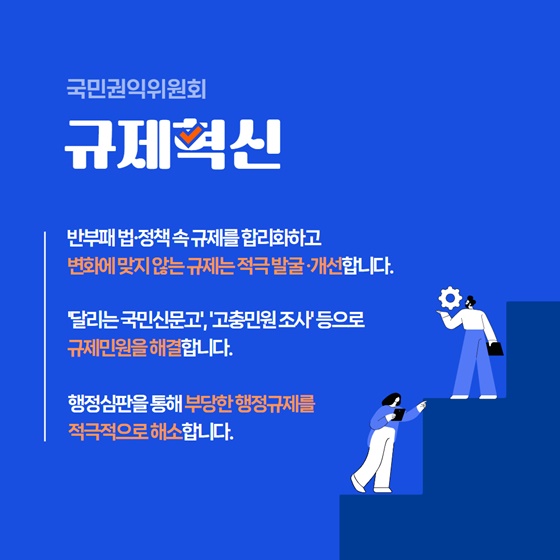 국민권익위원회

규제혁신

반부패 법·정책 속 규제를 합리화하고 변화에 맞지 않는 규제는 적극 발굴·개선합니다.

'달리는 국민신문고', '고충민원 조사' 등으로 규제민원을 해결합니다.

행정심판을 통해 부당한 행정규제를 적극적으로 해소합니다.